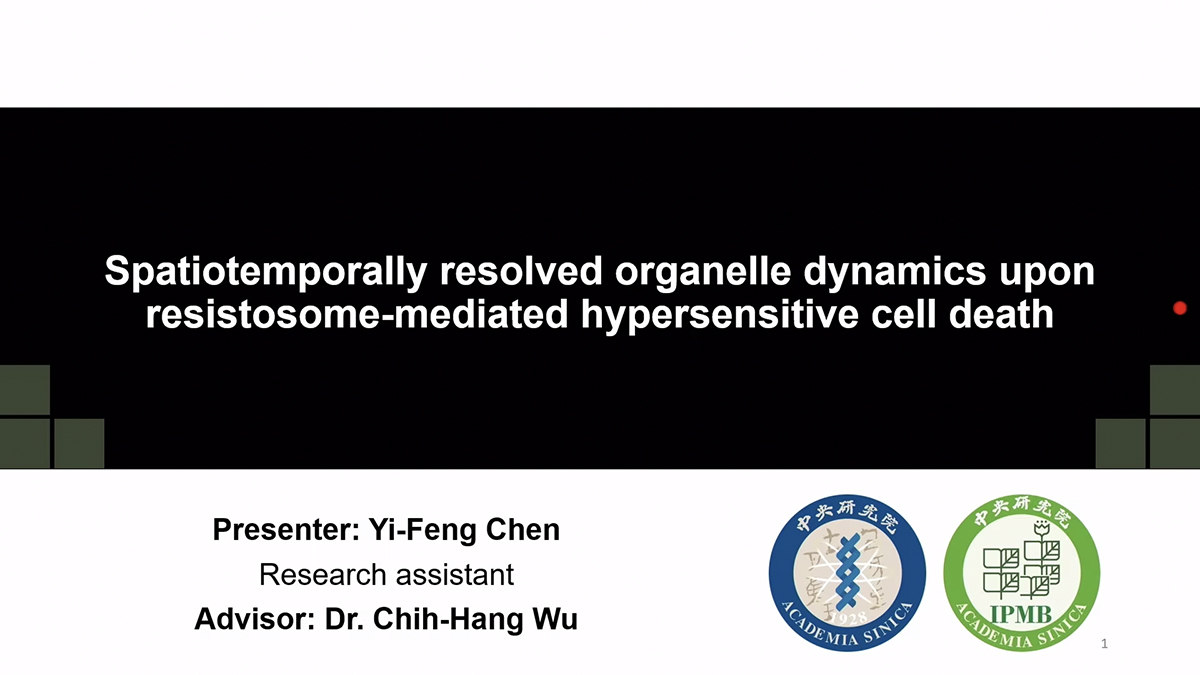 Spatiotemporally resolved organelle dynamics upon resistosome-mediated hypersensitive cell death

Presenter: Yi-Feng Chen
Research assistant
Advisor: Dr. Chih-Hang Wu

中央研究院
1928
ACADEMIA SINICA

中央研究院
IPMB
ACADEMIA SINICA

1